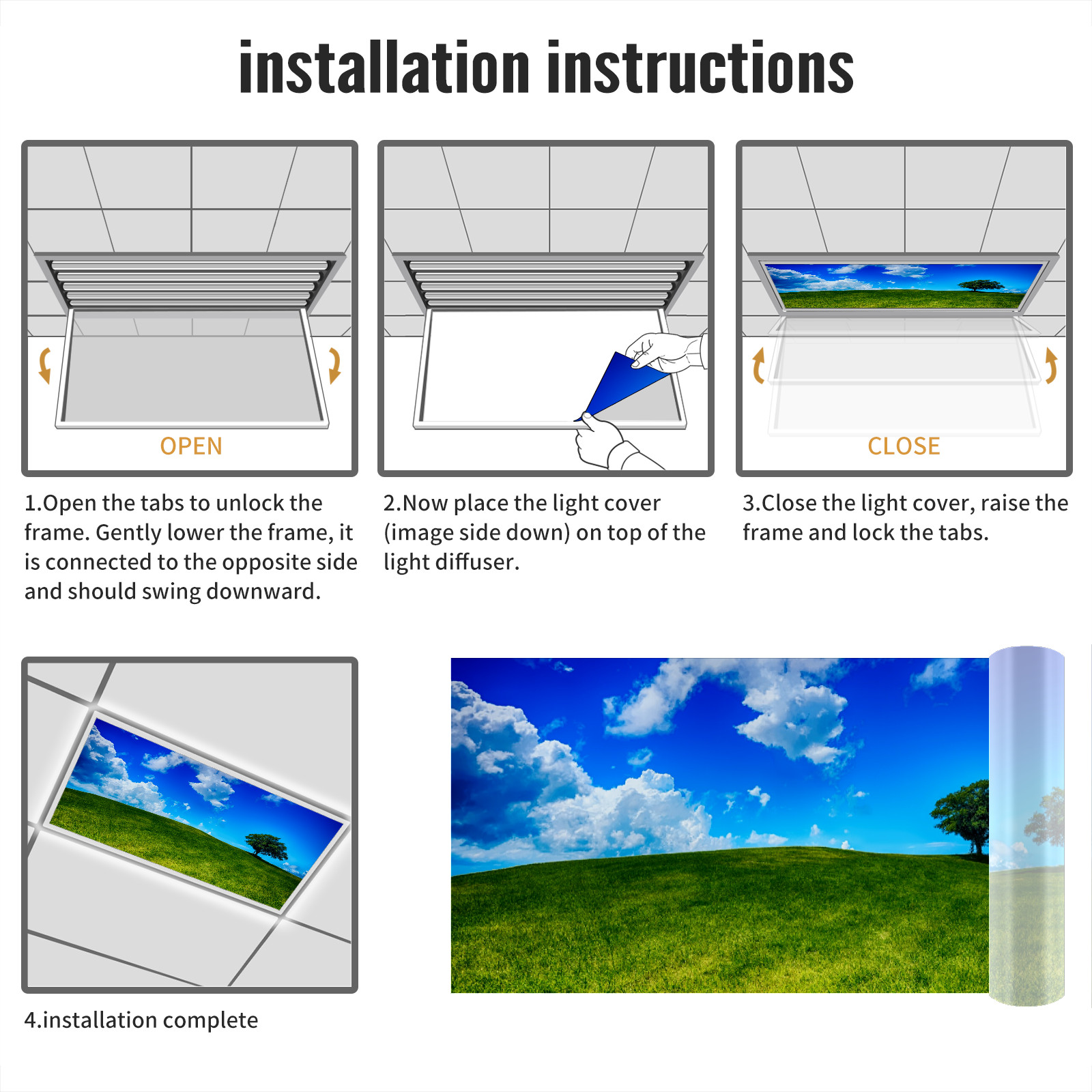 installation instructions

OPEN

1.Open the tabs to unlock the frame. Gently lower the frame, it is connected to the opposite side and should swing downward.

2.Now place the light cover (image side down) on top of the light diffuser.

CLOSE

3.Close the light cover, raise the frame and lock the tabs.

4.installation complete